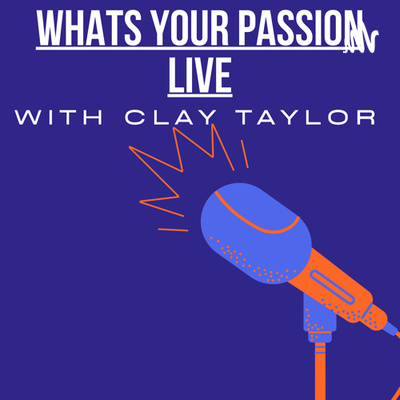 WHATS YOUR PASSION LIVE

WITH CLAY TAYLOR